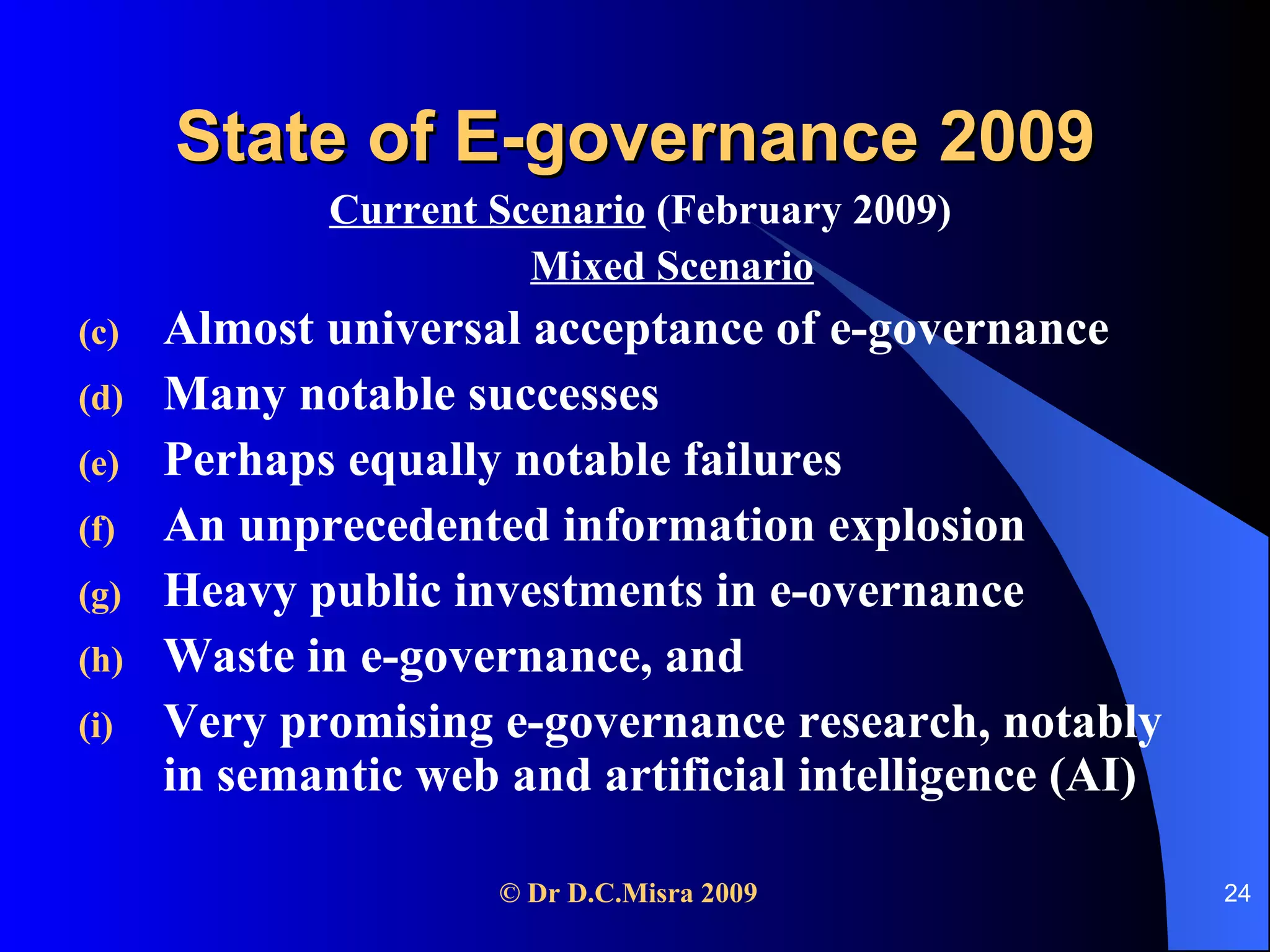 State of E-governance 2009

Current Scenario (February 2009)

Mixed Scenario

(c) Almost universal acceptance of e-governance
(d) Many notable successes
(e) Perhaps equally notable failures
(f) An unprecedented information explosion
(g) Heavy public investments in e-overnance
(h) Waste in e-governance, and
(i) Very promising e-governance research, notably in semantic web and artificial intelligence (AI)

© Dr D.C.Misra 2009

24